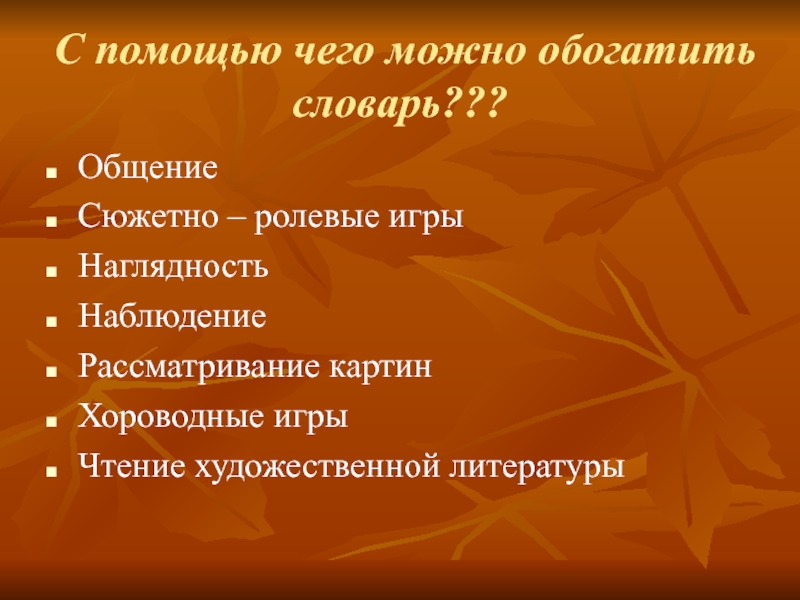 С помощью чего можно обогатить словарь???

- Общение
- Сюжетно – ролевые игры
- Наглядность
- Наблюдение
- Рассматривание картин
- Хороводные игры
- Чтение художественной литературы